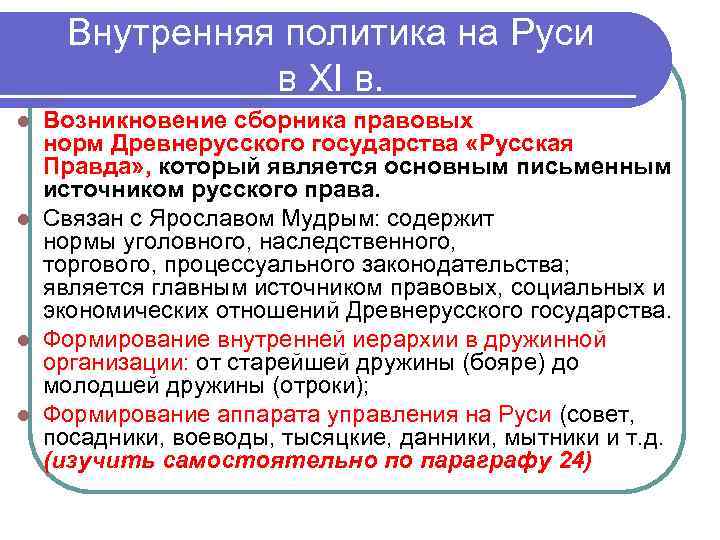 Внутренняя политика на Руси в XI в.

Возникновение сборника правовых норм Древнерусского государства «Русская Правда», который является основным письменным источником русского права.

Связан с Ярославом Мудрым: содержит нормы уголовного, наследственного, торгового, процессуального законодательства; является главным источником правовых, социальных и экономических отношений Древнерусского государства.

Формирование внутренней иерархии в дружинной организации: от старейшей дружины (бояре) до молодшей дружины (отроки);

Формирование аппарата управления на Руси (совет, посадники, воеводы, тысяцкие, данники, мытники и т.д. (изучить самостоятельно по параграфу 24)